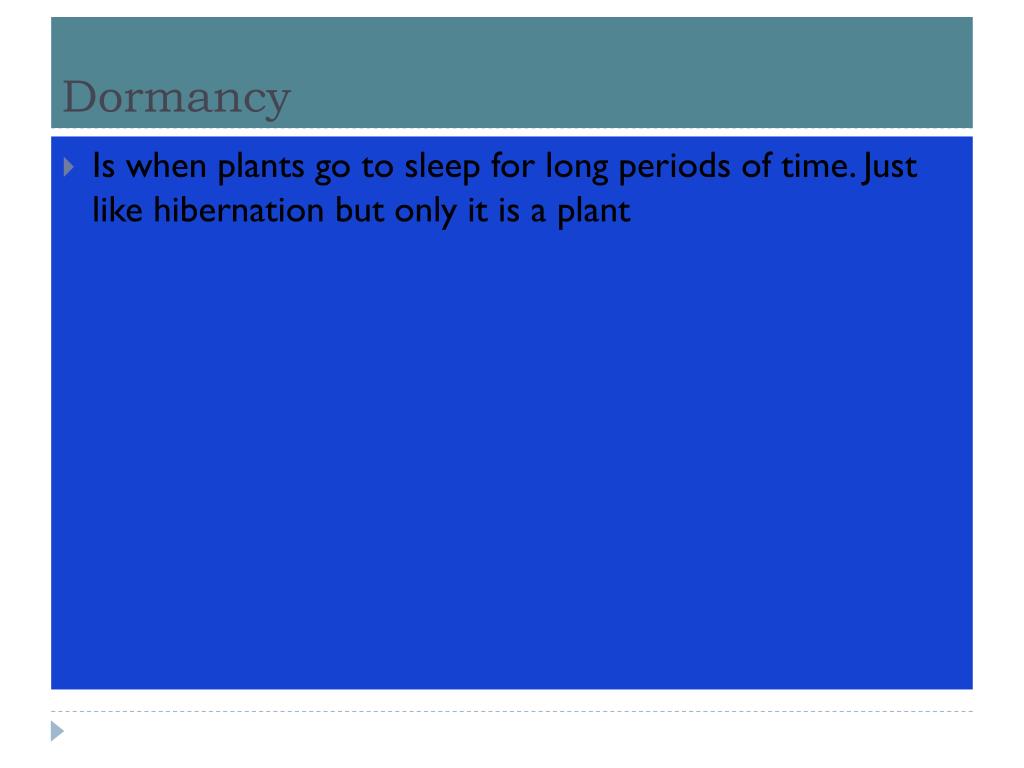 Dormancy

Is when plants go to sleep for long periods of time. Just like hibernation but only it is a plant